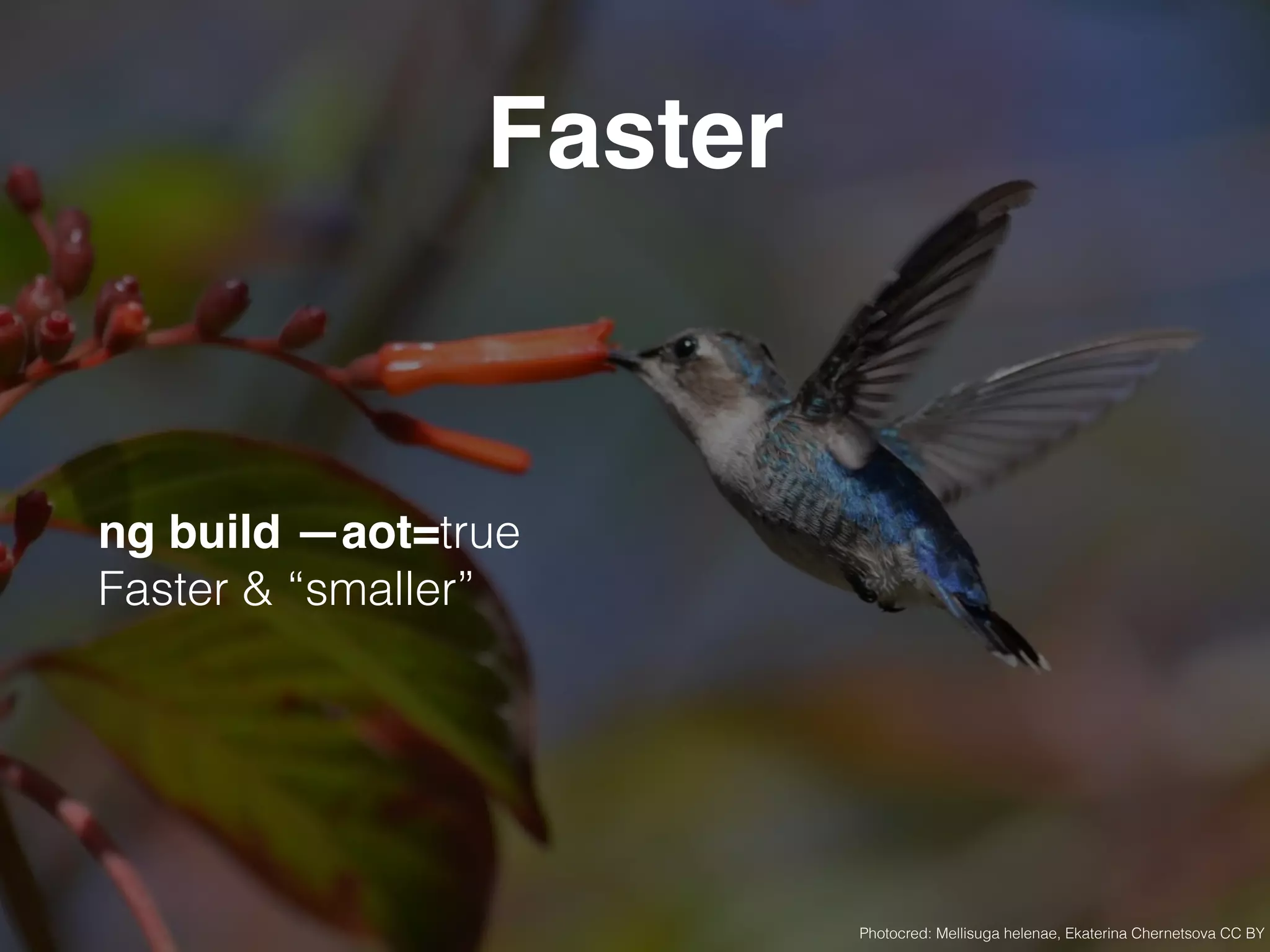 Faster

ng build —aot=true
Faster & “smaller”

Photocred: Mellisuga helenae, Ekaterina Chernetsova CC BY